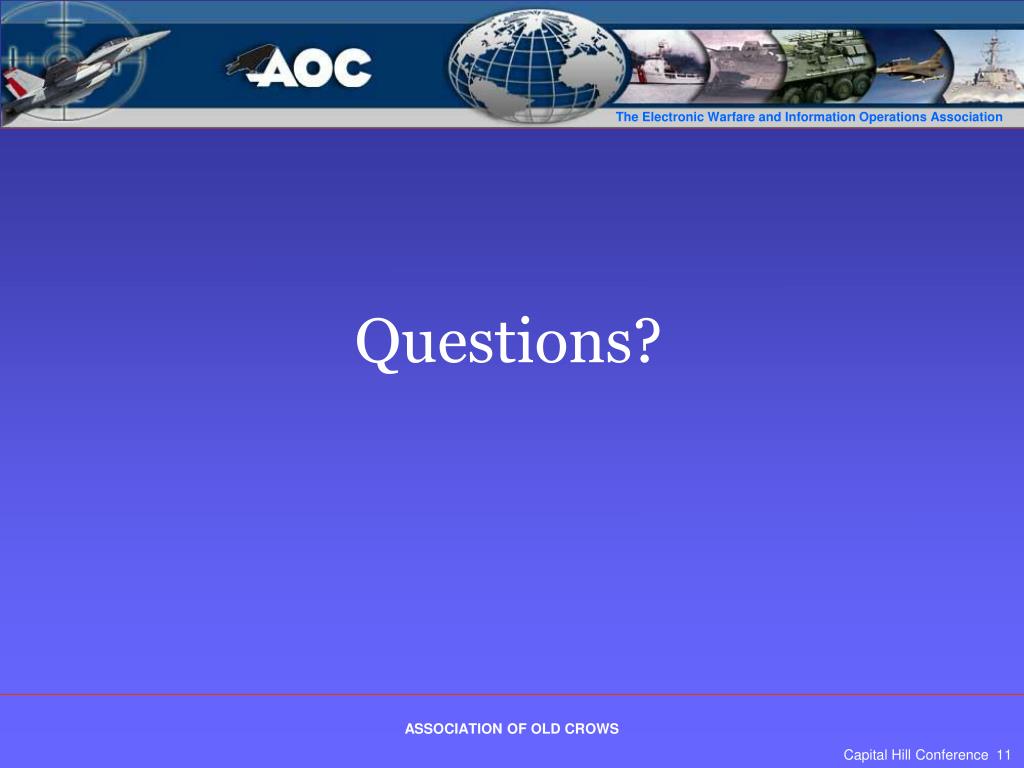 AOC

The Electronic Warfare and Information Operations Association

Questions?

ASSOCIATION OF OLD CROWS

Capital Hill Conference 11